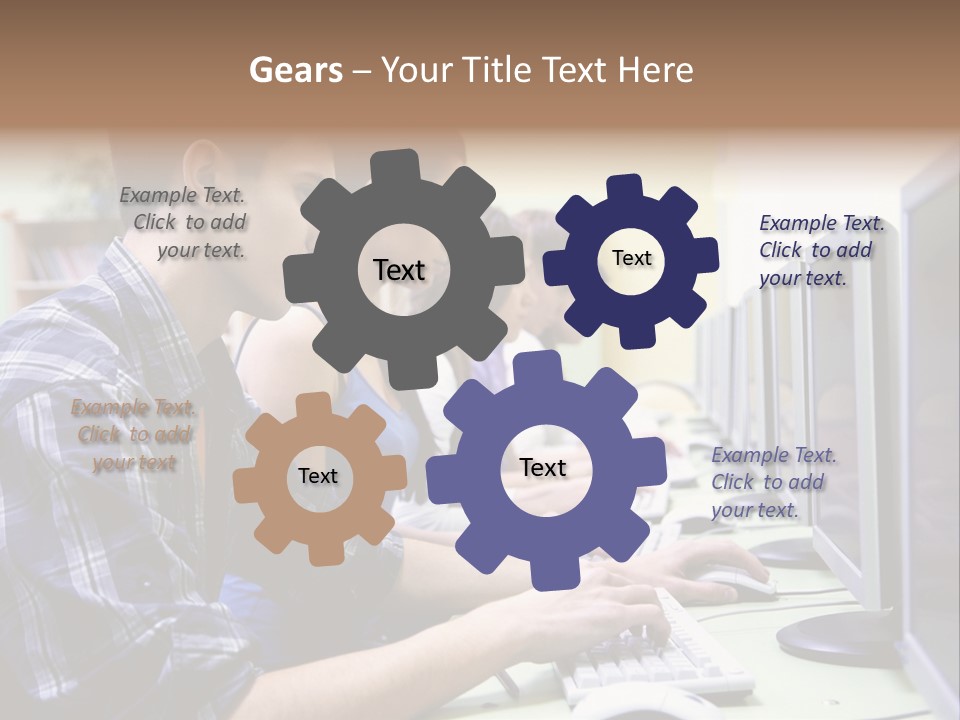 Gears – Your Title Text Here

Example Text. Click to add your text.

Text

Text

Example Text. Click to add your text.

Example Text. Click to add your text

Text

Text

Example Text. Click to add your text.